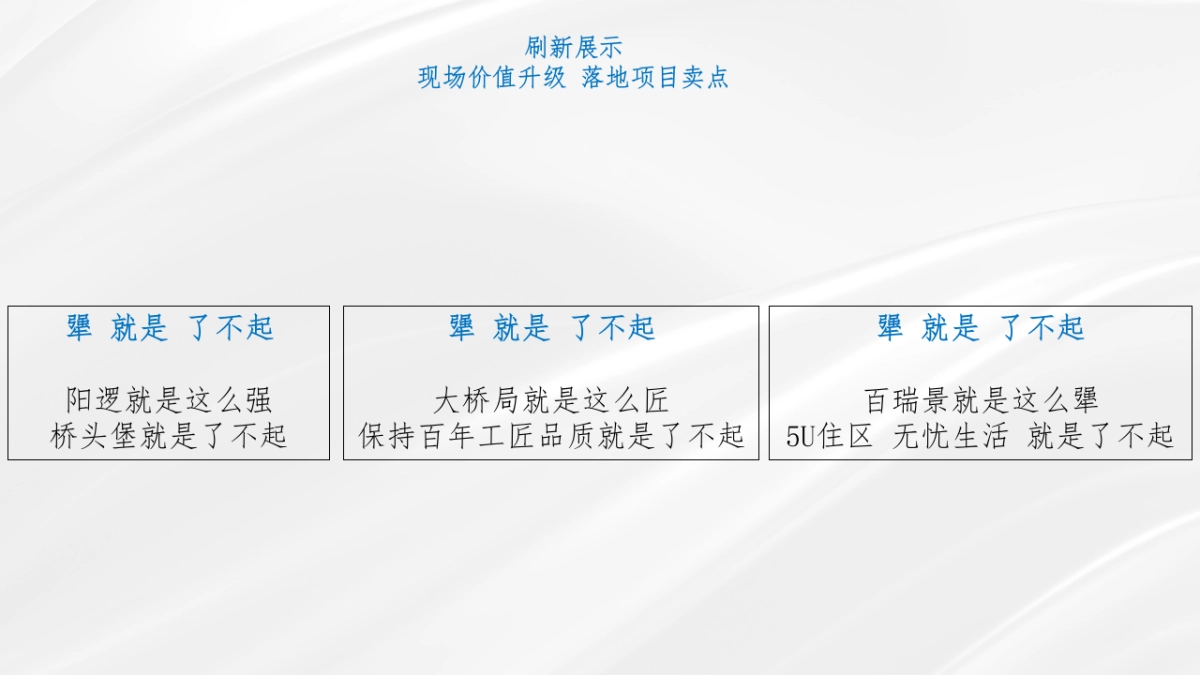 刷新展示
现场价值升级 落地项目卖点

犟 就是 了不起

阳逻就是这么强
桥头堡就是了不起

犟 就是 了不起

大桥局就是这么匠
保持百年工匠品质就是了不起

犟 就是 了不起

百瑞景就是这么犟
5U住区 无忧生活 就是了不起